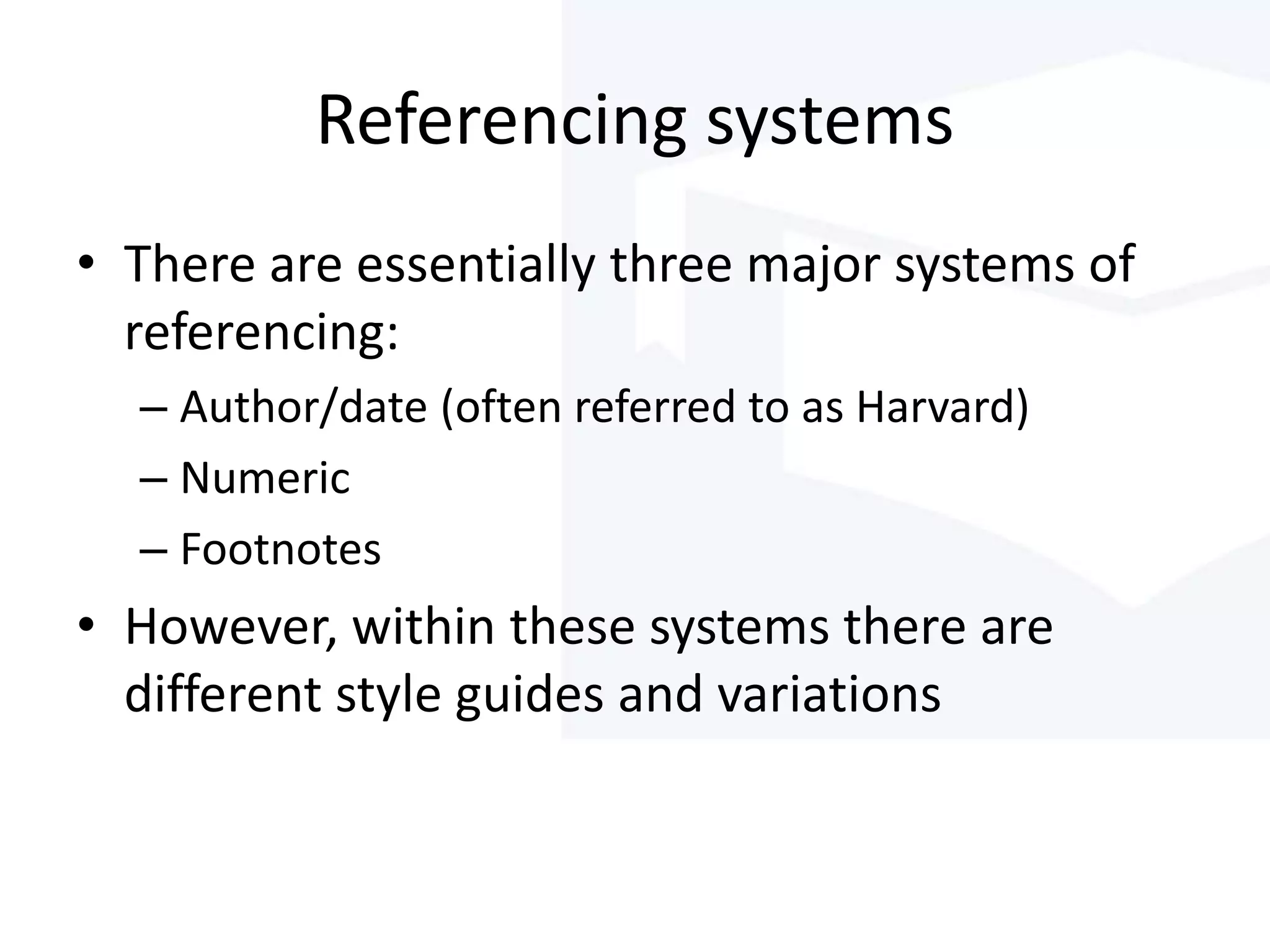 Referencing systems

• There are essentially three major systems of referencing:
– Author/date (often referred to as Harvard)
– Numeric
– Footnotes
• However, within these systems there are different style guides and variations